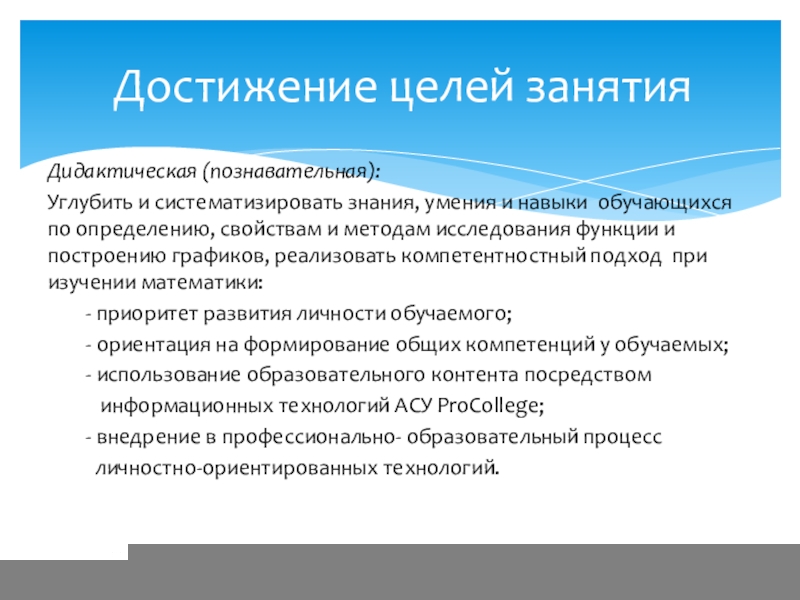 Достижение целей занятия

Дидактическая (познавательная):
Углубить и систематизировать знания, умения и навыки обучающихся по определению, свойствам и методам исследования функции и построению графиков, реализовать компетентностный подход при изучении математики:
- приоритет развития личности обучаемого;
- ориентация на формирование общих компетенций у обучаемых;
- использование образовательного контента посредством информационных технологий АСУ ProCollege;
- внедрение в профессионально- образовательный процесс личностно-ориентированных технологий.